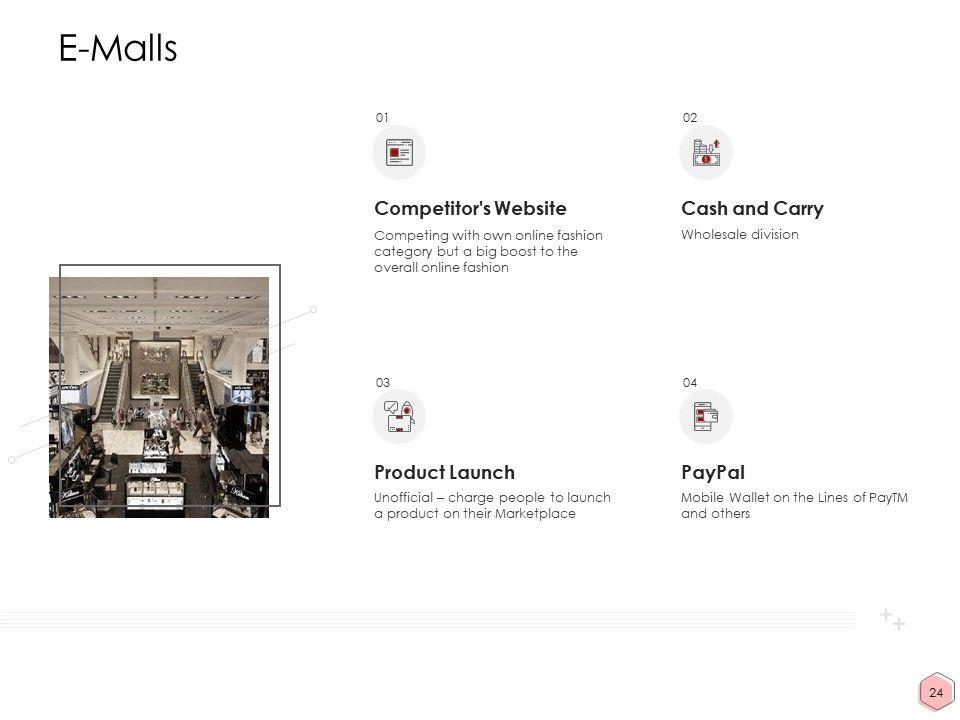 E-Malls

01

Competitor's Website

Competing with own online fashion category but a big boost to the overall online fashion

02

Cash and Carry

Wholesale division

03

Product Launch

Unofficial – charge people to launch a product on their Marketplace

04

PayPal

Mobile Wallet on the Lines of PayTM and others

24